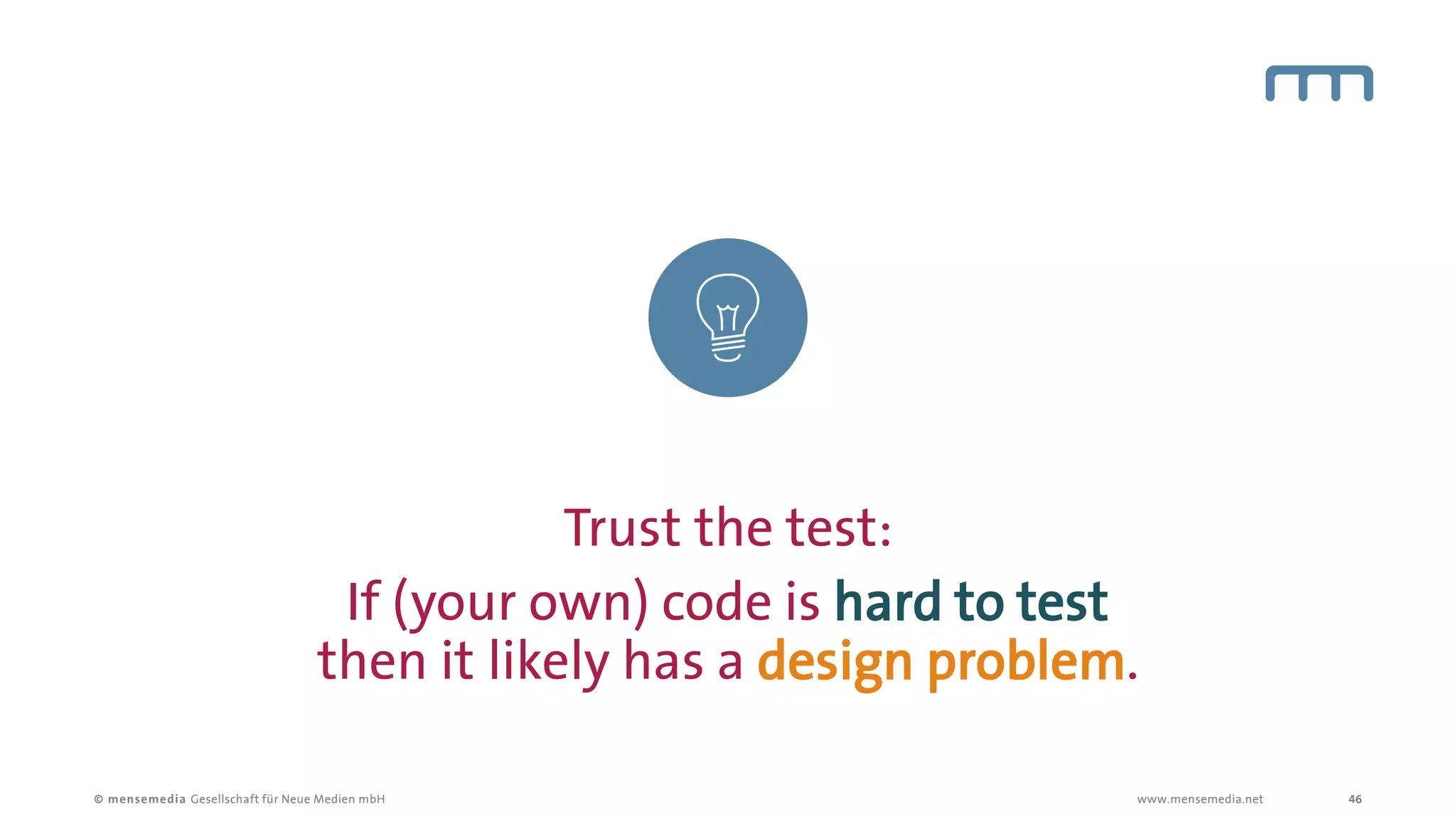 Trust the test:

If (your own) code is hard to test then it likely has a design problem.

© mensemedia Gesellschaft für Neue Medien mbH

www.mensemedia.net

46